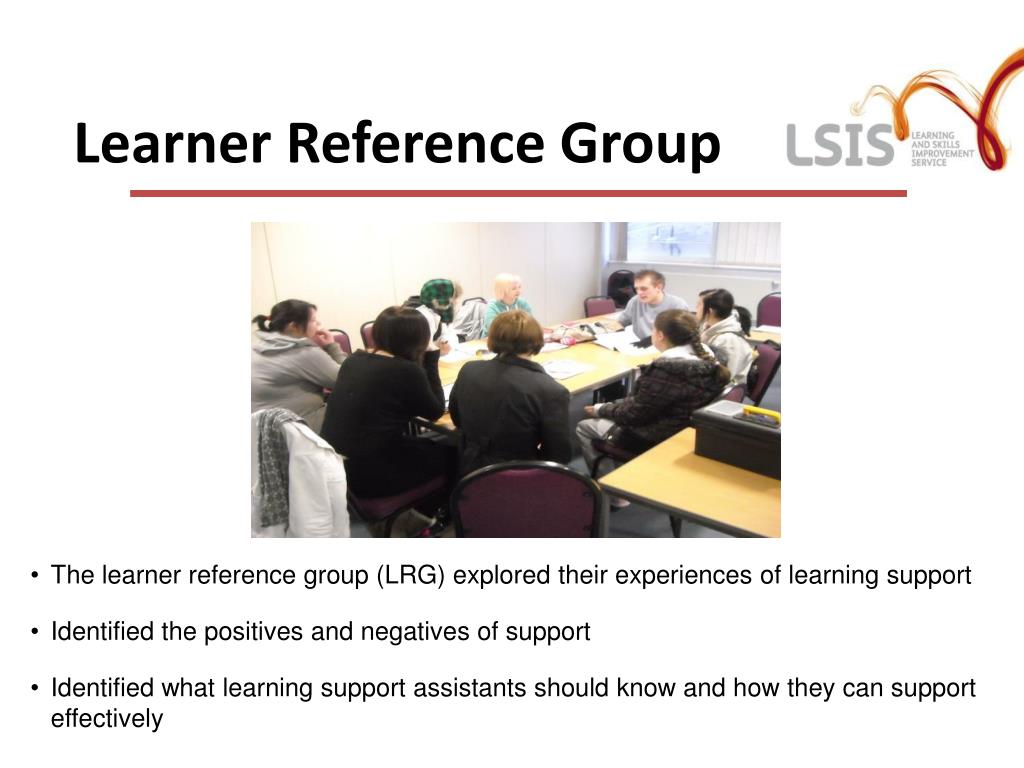 Learner Reference Group

LSIS LEARNING AND SKILLS IMPROVEMENT SERVICE

• The learner reference group (LRG) explored their experiences of learning support

• Identified the positives and negatives of support

• Identified what learning support assistants should know and how they can support effectively